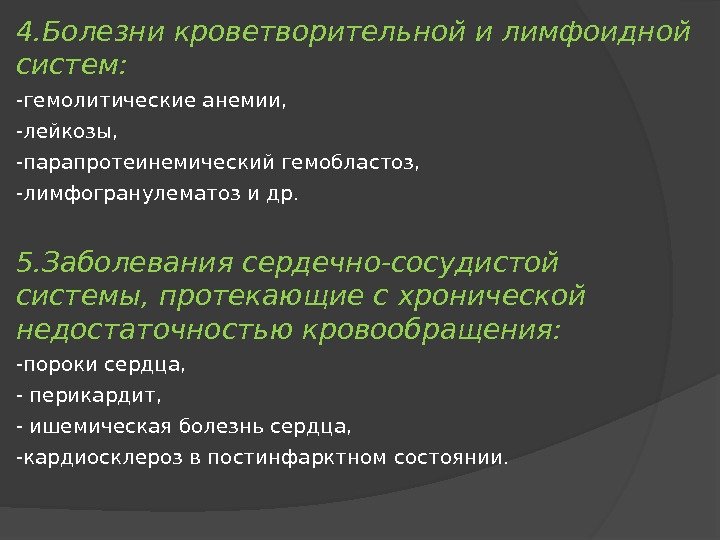 4.Болезни кроветворительной и лимфоидной систем:

-гемолитические анемии,

-лейкозы,

-парапротеинемический гемобластоз,

-лимфогранулематоз и др.

5.Заболевания сердечно-сосудистой системы, протекающие с хронической недостаточностью кровообращения:

-пороки сердца,

- перикардит,

- ишемическая болезнь сердца,

-кардиосклероз в постинфарктном состоянии.